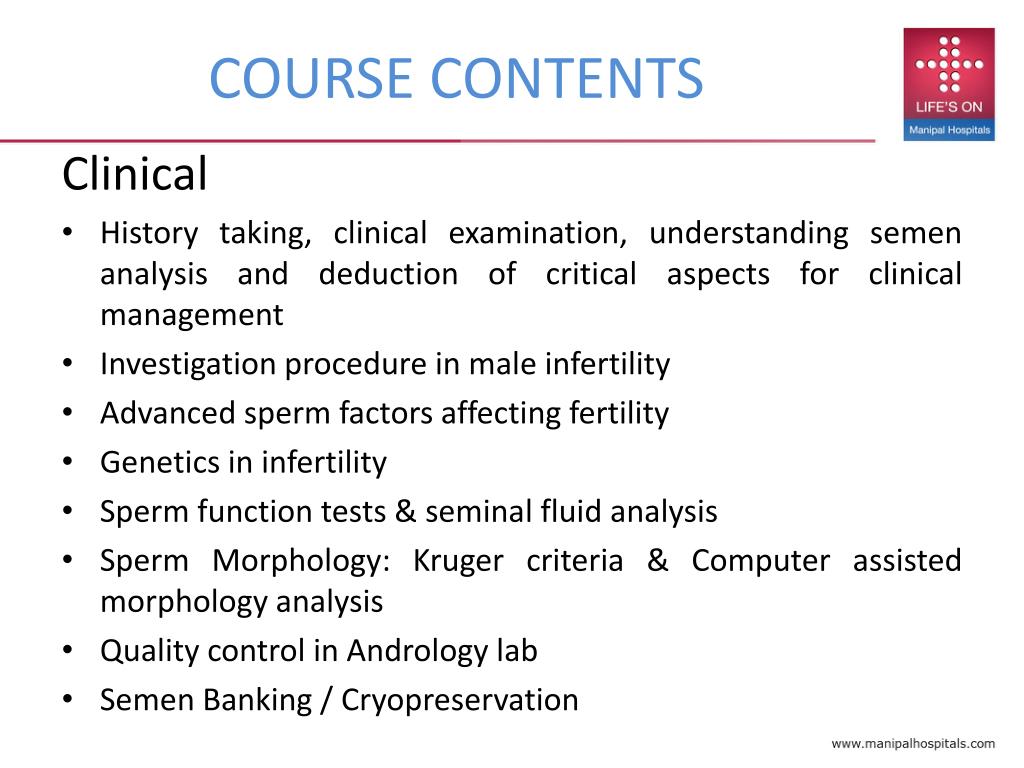 COURSE CONTENTS

LIFE'S ON
Manipal Hospitals

Clinical

• History taking, clinical examination, understanding semen analysis and deduction of critical aspects for clinical management
• Investigation procedure in male infertility
• Advanced sperm factors affecting fertility
• Genetics in infertility
• Sperm function tests & seminal fluid analysis
• Sperm Morphology: Kruger criteria & Computer assisted morphology analysis
• Quality control in Andrology lab
• Semen Banking / Cryopreservation

www.manipalhospitals.com